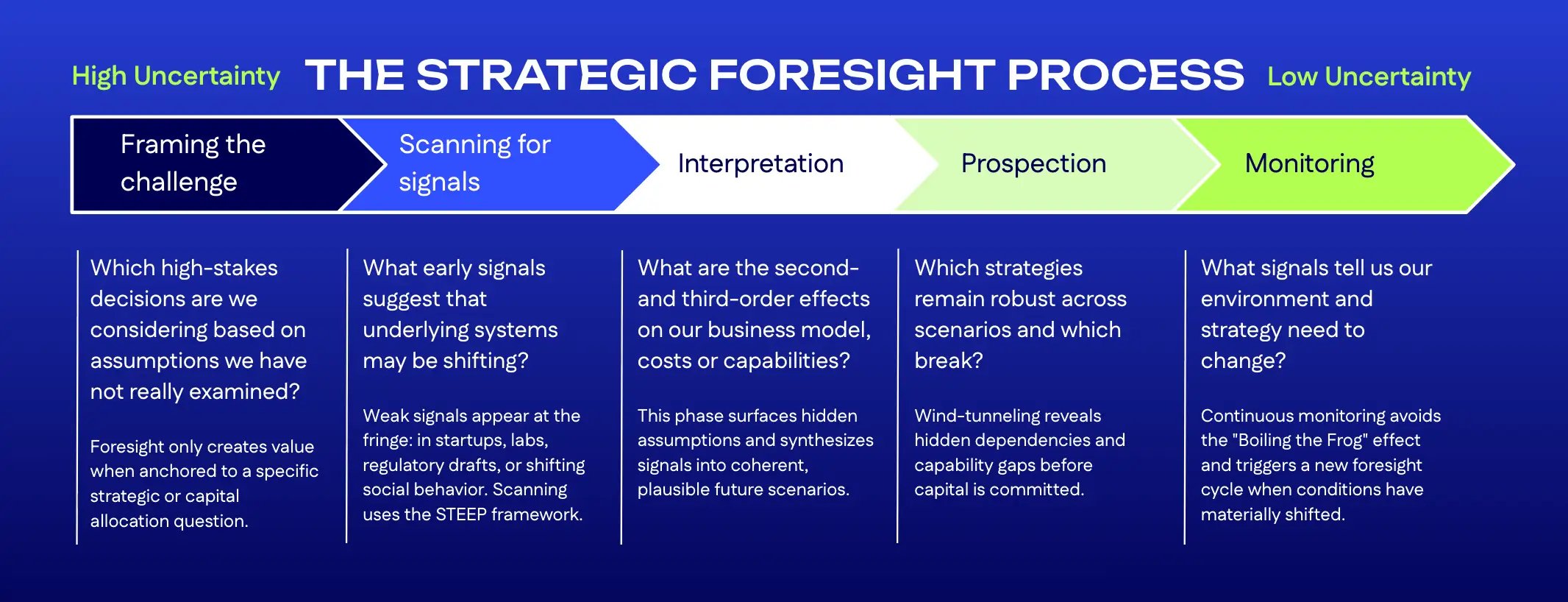 High Uncertainty THE STRATEGIC FORESIGHT PROCESS Low Uncertainty

Framing the challenge

Scanning for signals

Interpretation

Prospection

Monitoring

Which high-stakes decisions are we considering based on assumptions we have not really examined?

Foresight only creates value when anchored to a specific strategic or capital allocation question.

What early signals suggest that underlying systems may be shifting?

Weak signals appear at the fringe: in startups, labs, regulatory drafts, or shifting social behavior. Scanning uses the STEEP framework.

What are the second- and third-order effects on our business model, costs or capabilities?

This phase surfaces hidden assumptions and synthesizes signals into coherent, plausible future scenarios.

Which strategies remain robust across scenarios and which break?

Wind-tunneling reveals hidden dependencies and capability gaps before capital is committed.

What signals tell us our environment and strategy need to change?

Continuous monitoring avoids the "Boiling the Frog" effect and triggers a new foresight cycle when conditions have materially shifted.